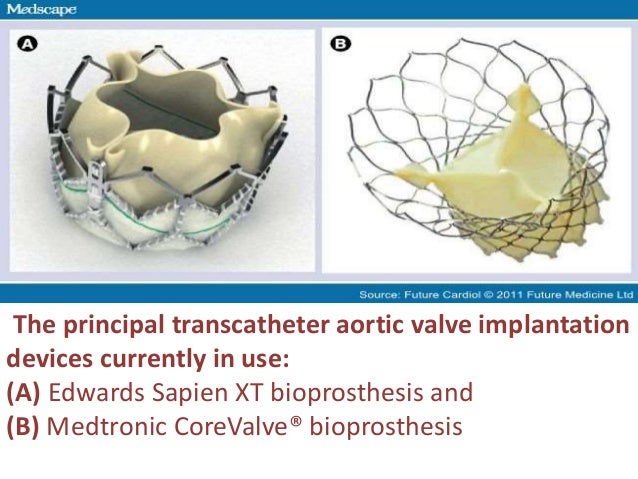 Medscape

A

B

Source: Future Cardiol © 2011 Future Medicine Ltd

The principal transcatheter aortic valve implantation devices currently in use:
(A) Edwards Sapien XT bioprosthesis and
(B) Medtronic CoreValve® bioprosthesis